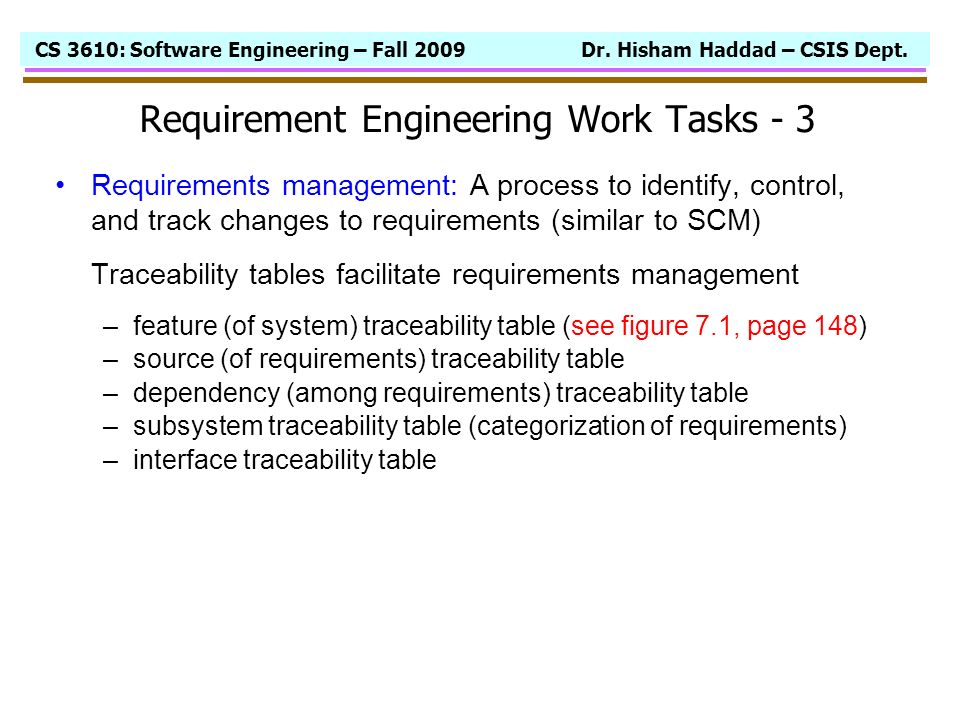 CS 3610: Software Engineering – Fall 2009 Dr. Hisham Haddad – CSIS Dept.

Requirement Engineering Work Tasks - 3

• Requirements management: A process to identify, control, and track changes to requirements (similar to SCM)

Traceability tables facilitate requirements management

– feature (of system) traceability table (see figure 7.1, page 148)
– source (of requirements) traceability table
– dependency (among requirements) traceability table
– subsystem traceability table (categorization of requirements)
– interface traceability table